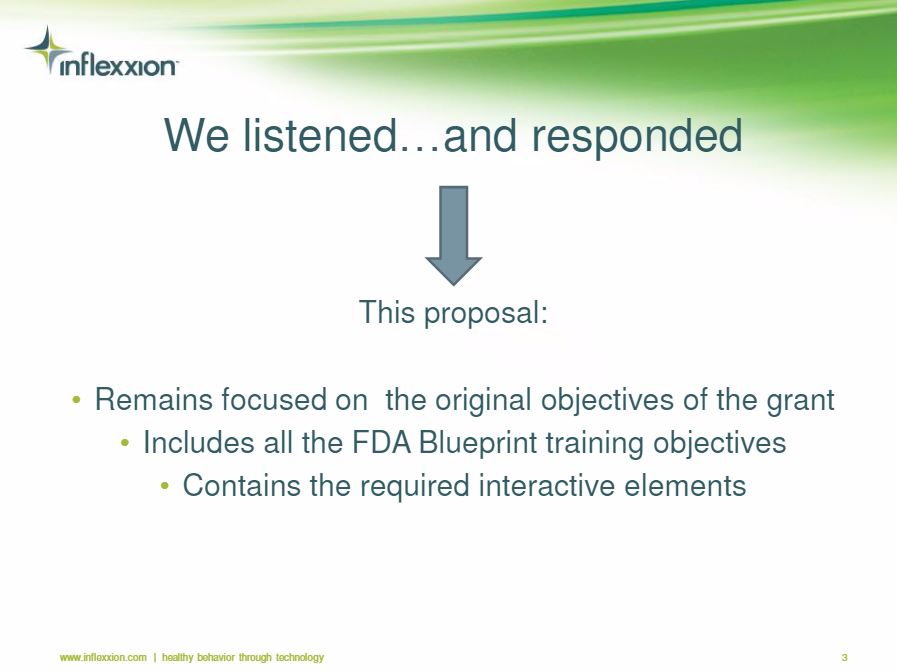 inflexxion

We listened…and responded

This proposal:

• Remains focused on the original objectives of the grant
• Includes all the FDA Blueprint training objectives
• Contains the required interactive elements

www.inflexxion.com | healthy behavior through technology

3